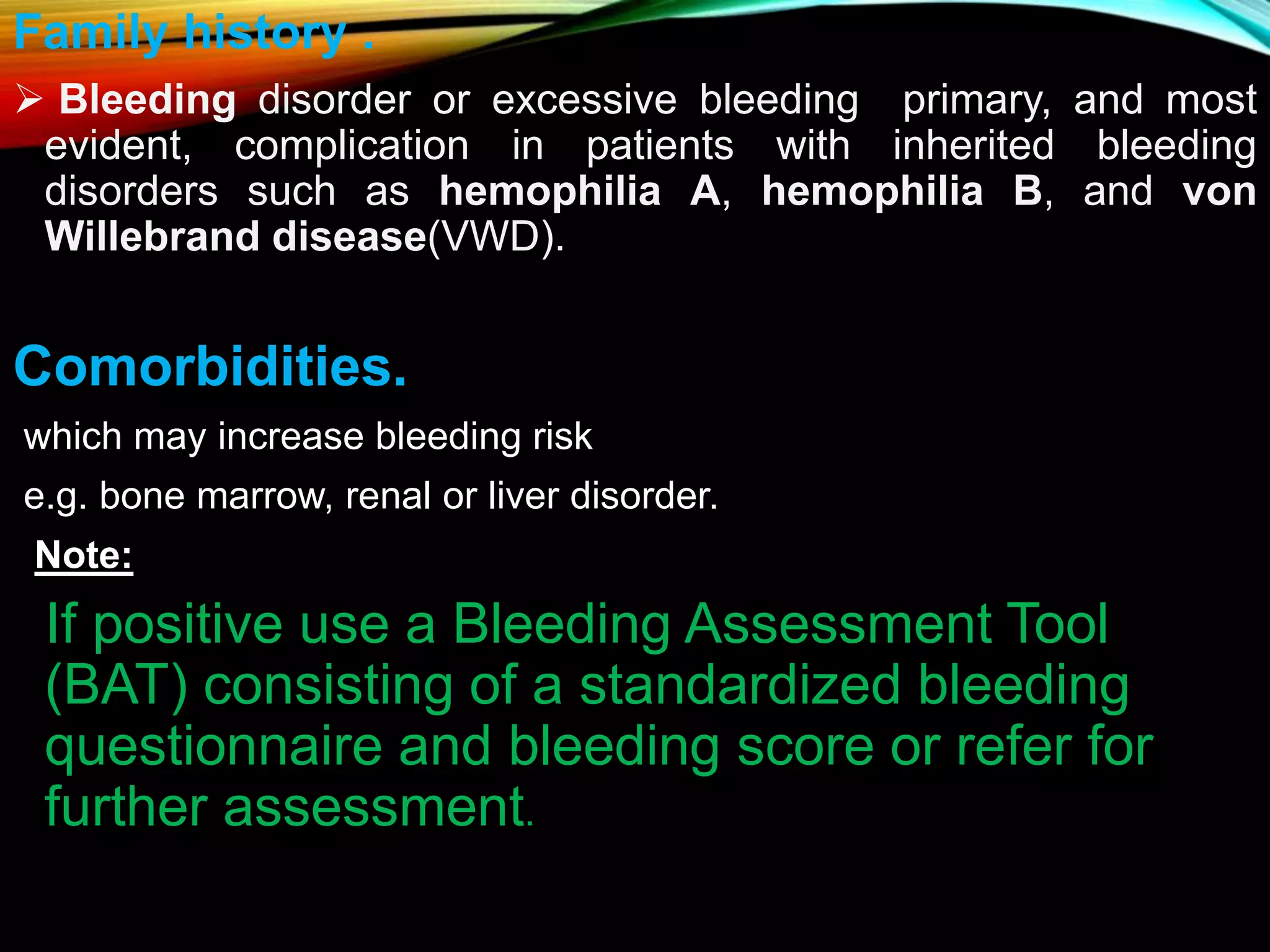 Family history .

➢ Bleeding disorder or excessive bleeding primary, and most evident, complication in patients with inherited bleeding disorders such as hemophilia A, hemophilia B, and von Willebrand disease(VWD).

Comorbidities.

which may increase bleeding risk

e.g. bone marrow, renal or liver disorder.

Note:

If positive use a Bleeding Assessment Tool (BAT) consisting of a standardized bleeding questionnaire and bleeding score or refer for further assessment.